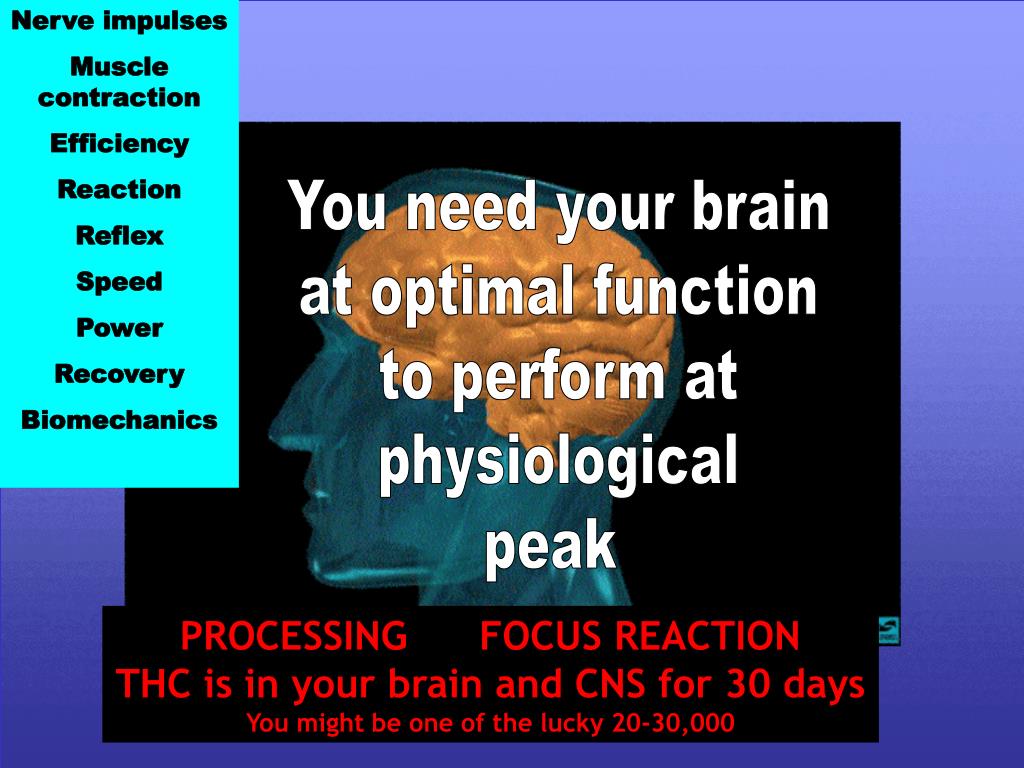 Nerve impulses

Muscle contraction

Efficiency

Reaction

Reflex

Speed

Power

Recovery

Biomechanics

You need your brain at optimal function to perform at physiological peak

PROCESSING FOCUS REACTION
THC is in your brain and CNS for 30 days
You might be one of the lucky 20-30,000